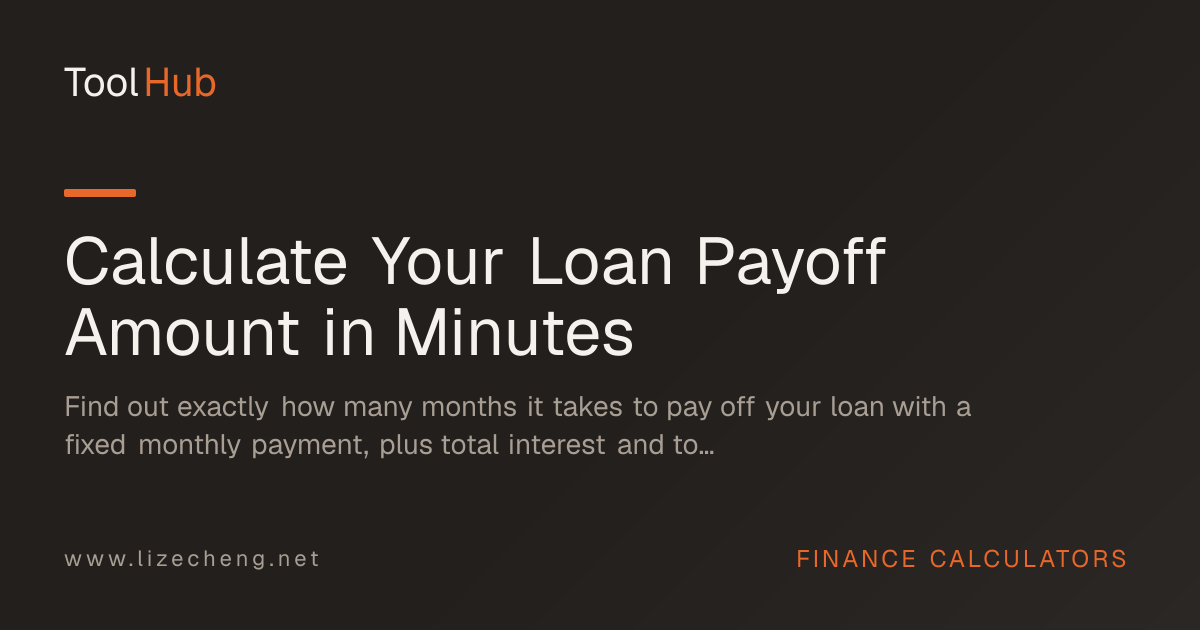 Tool Hub

Calculate Your Loan Payoff Amount in Minutes

Find out exactly how many months it takes to pay off your loan with a fixed monthly payment, plus total interest and to...

www.lizecheng.net

FINANCE CALCULATORS